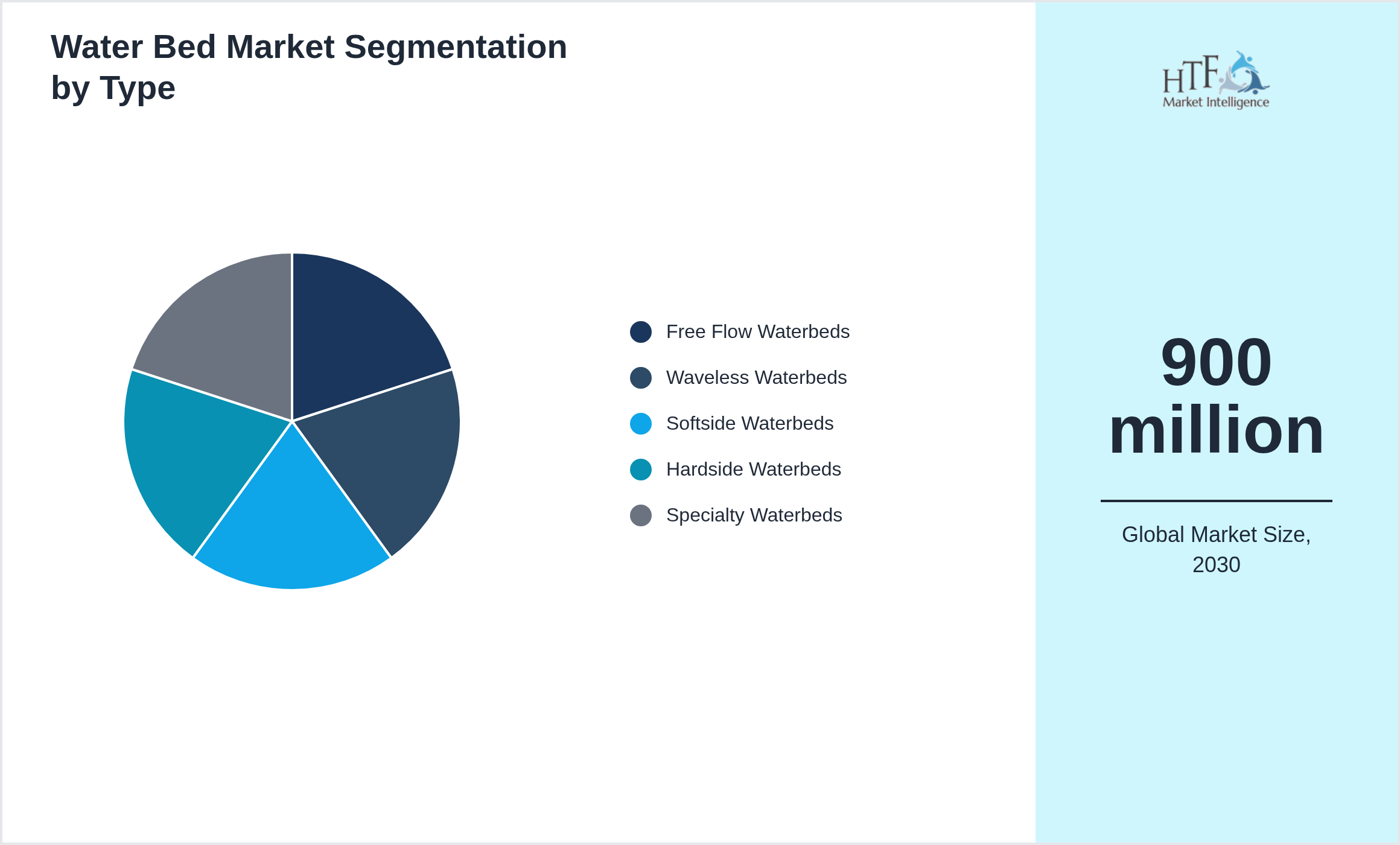 Water Bed Market Segmentation by Type

Free Flow Waterbeds
Waveless Waterbeds
Softside Waterbeds
Hardside Waterbeds
Specialty Waterbeds

HTF
Market Intelligence

900 million

Global Market Size, 2030